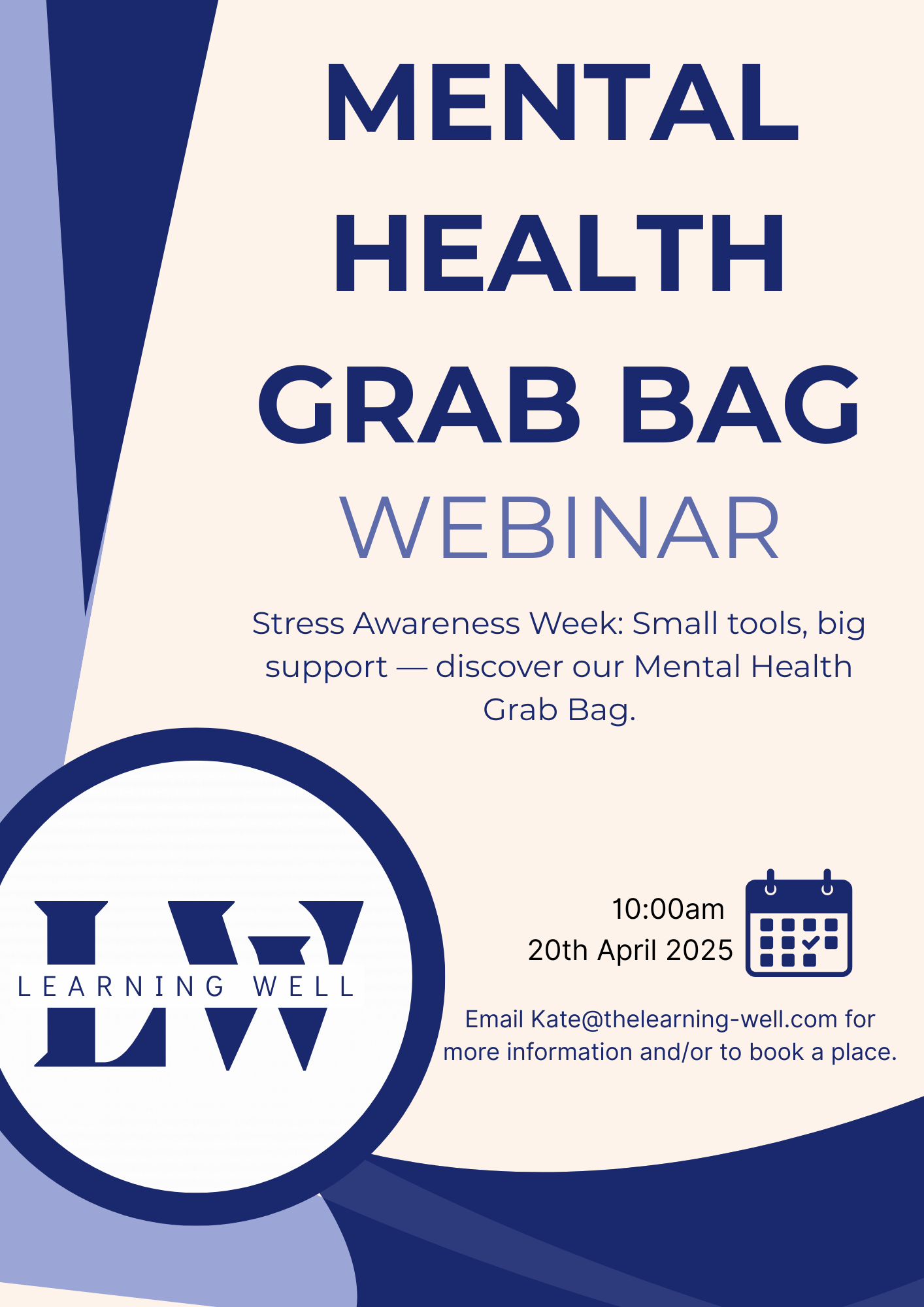 MENTAL HEALTH GRAB BAG
WEBINAR

Stress Awareness Week: Small tools, big support — discover our Mental Health Grab Bag.

LW
LEARNING WELL

10:00am
20th April 2025

Email Kate@thelearning-well.com for more information and/or to book a place.